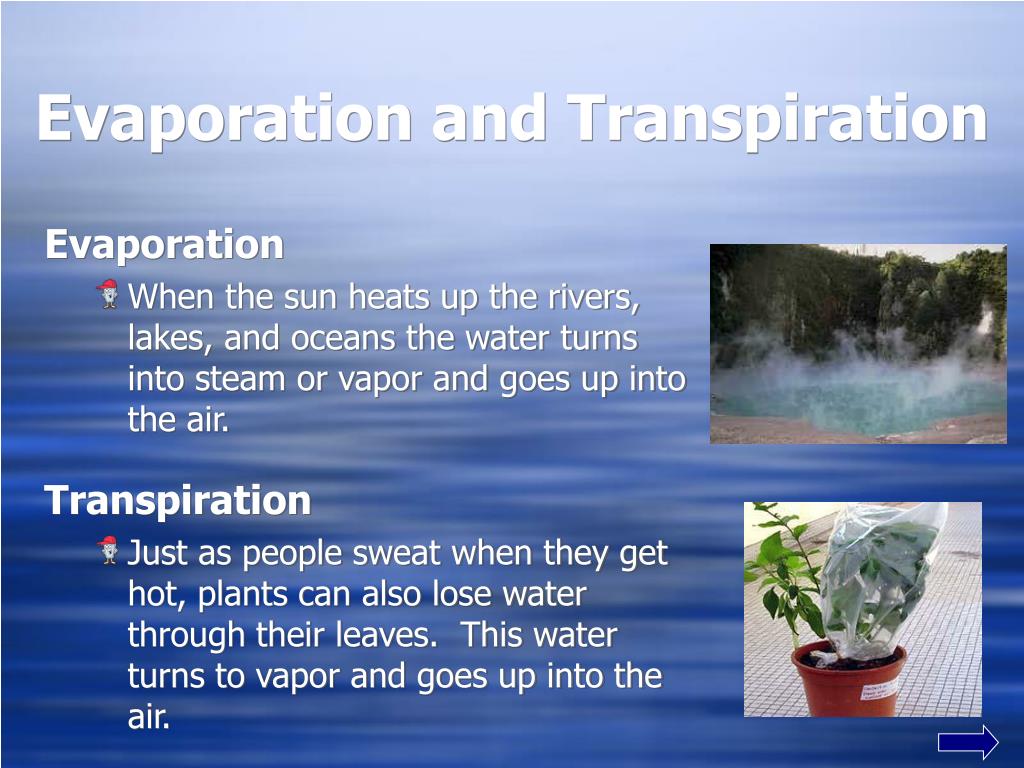 Evaporation and Transpiration

Evaporation

When the sun heats up the rivers, lakes, and oceans the water turns into steam or vapor and goes up into the air.

Transpiration

Just as people sweat when they get hot, plants can also lose water through their leaves. This water turns to vapor and goes up into the air.